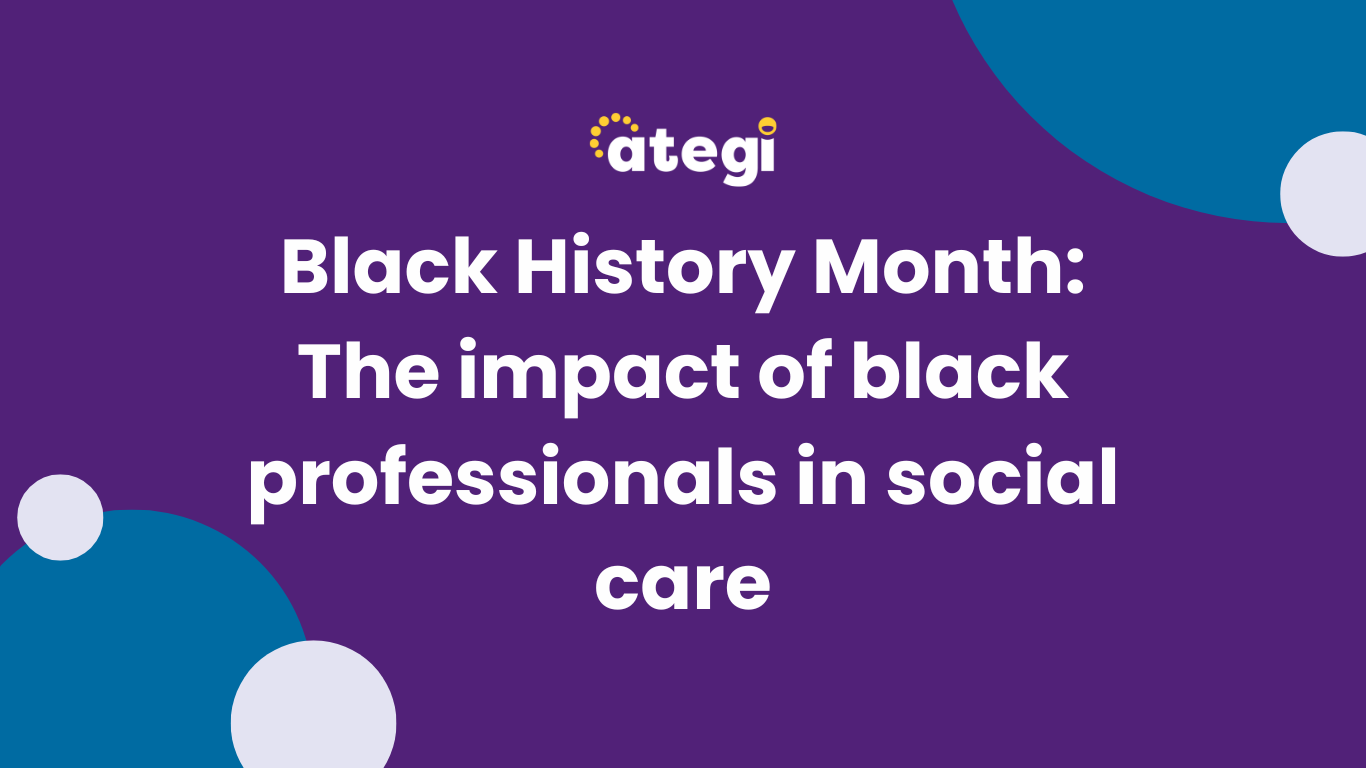 ategi

Black History Month: The impact of black professionals in social care